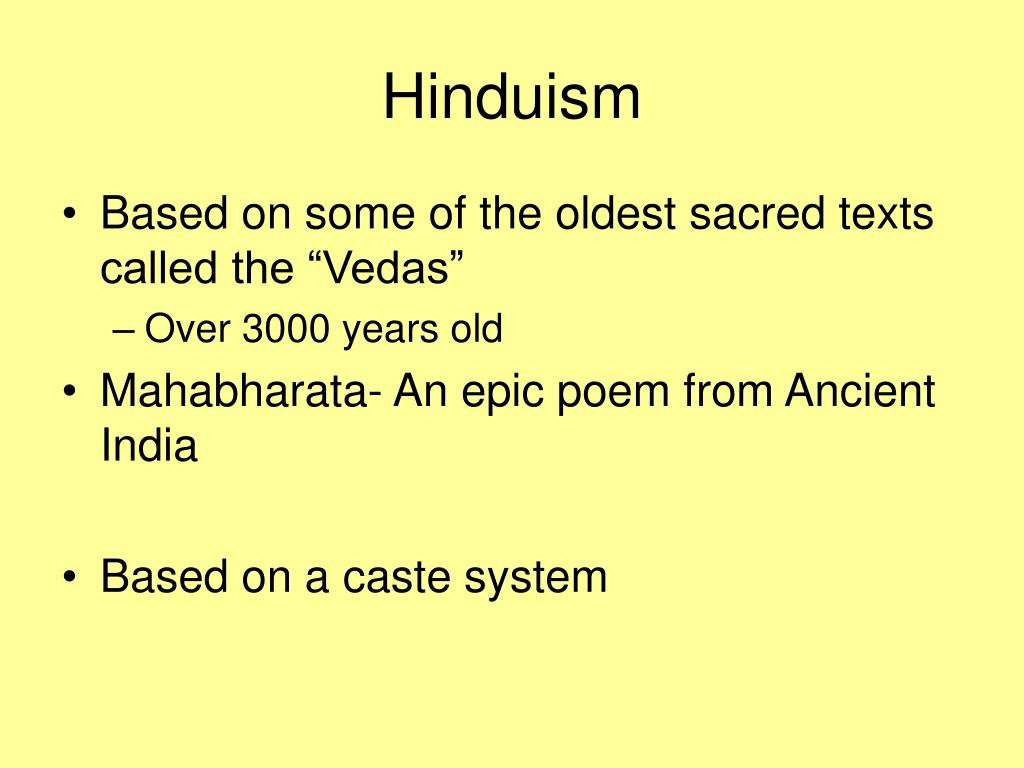 Hinduism

• Based on some of the oldest sacred texts called the “Vedas”
– Over 3000 years old
• Mahabharata- An epic poem from Ancient India

• Based on a caste system